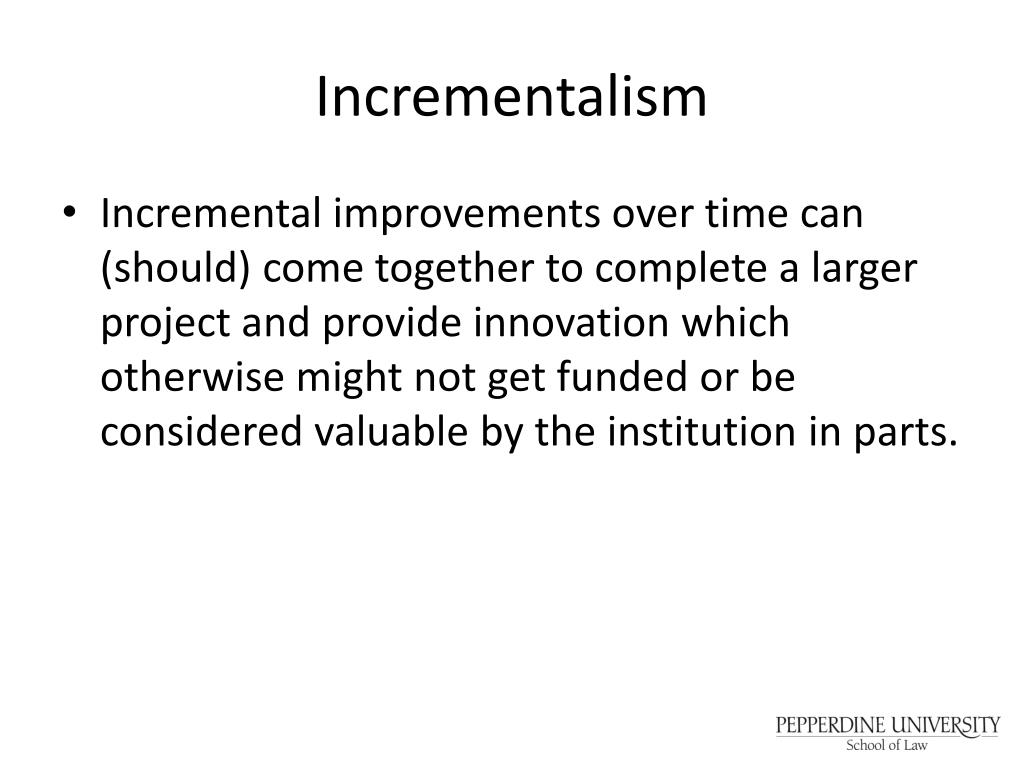 Incrementalism

• Incremental improvements over time can (should) come together to complete a larger project and provide innovation which otherwise might not get funded or be considered valuable by the institution in parts.

PEPPERDINE UNIVERSITY
School of Law